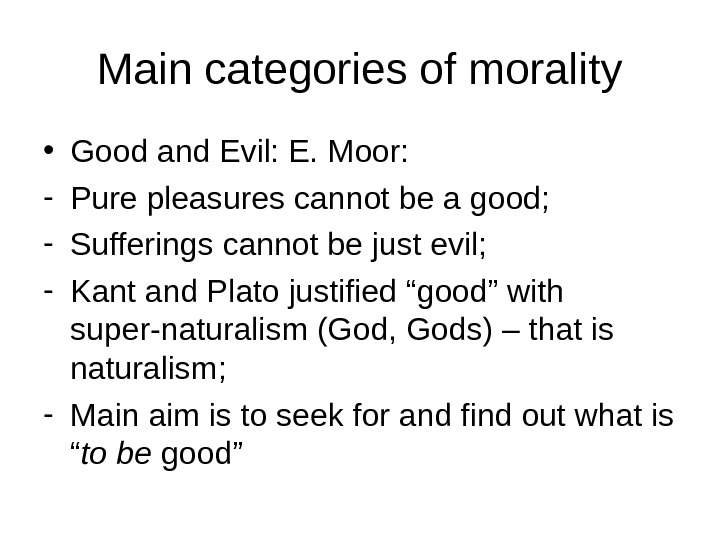 Main categories of morality

• Good and Evil: E. Moor:
- Pure pleasures cannot be a good;
- Sufferings cannot be just evil;
- Kant and Plato justified “good” with super-naturalism (God, Gods) – that is naturalism;
- Main aim is to seek for and find out what is “to be good”